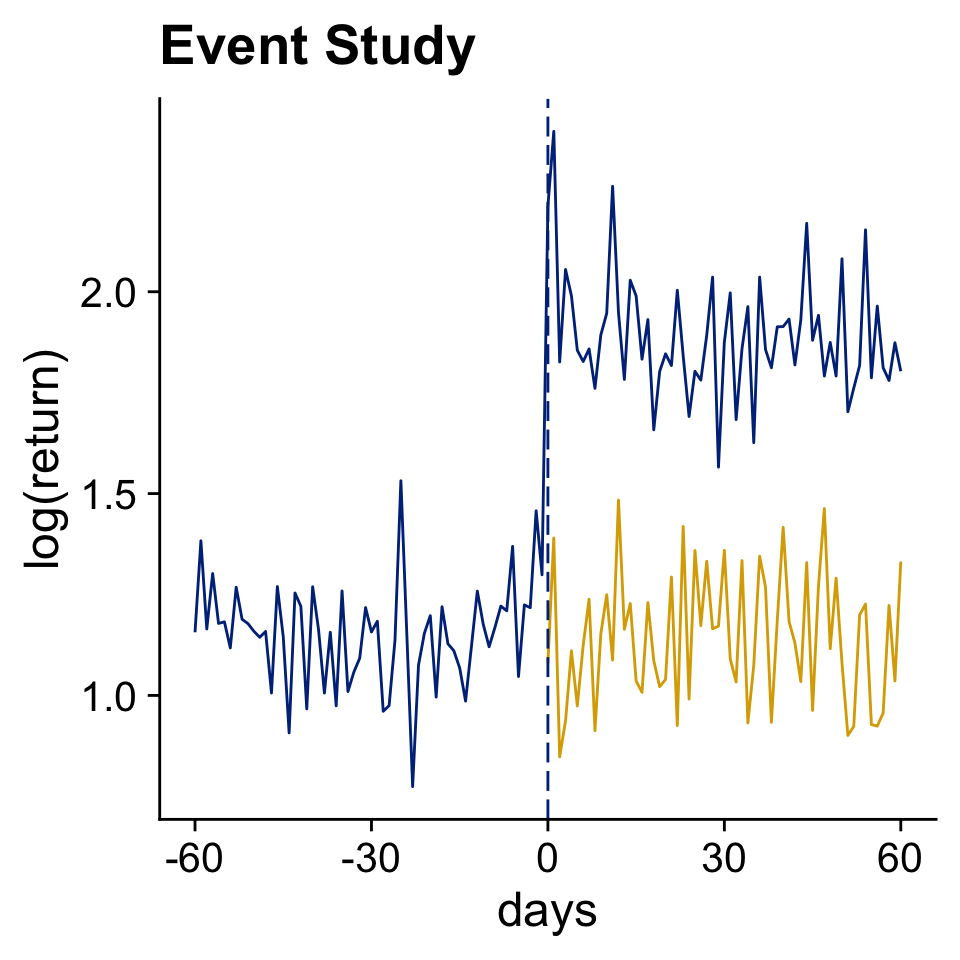 Event Study

log(return)

2.0
1.5
1.0

-60 -30 0 30 60

days